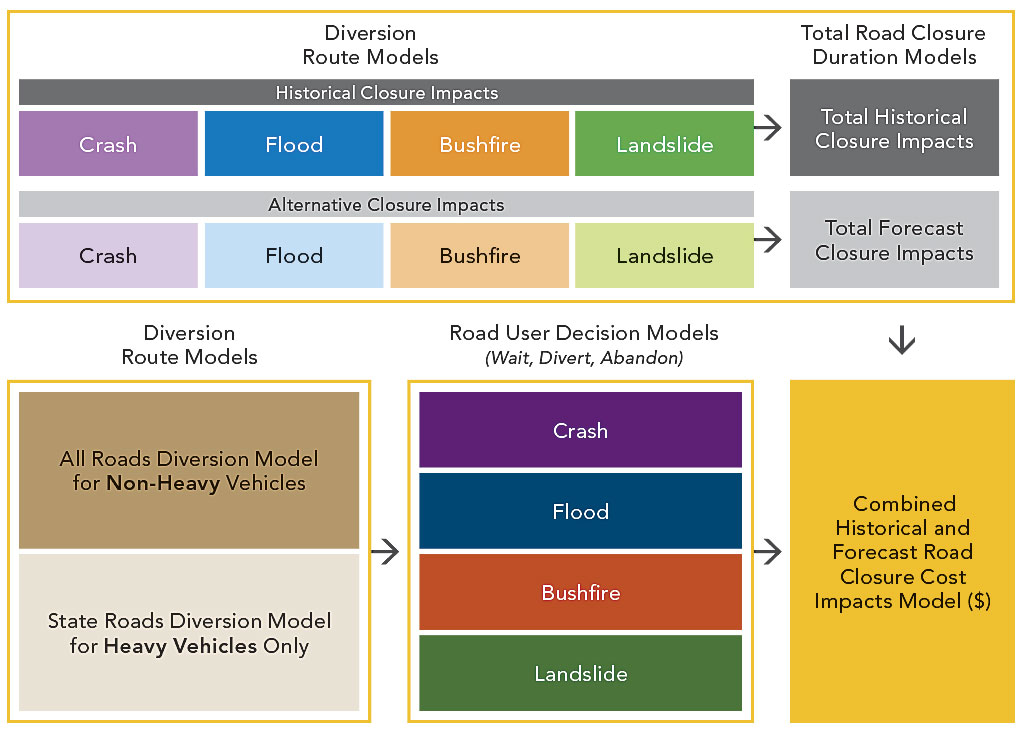 Diversion Route Models

Historical Closure Impacts

Crash

Flood

Bushfire

Landslide

Alternative Closure Impacts

Crash

Flood

Bushfire

Landslide

Total Road Closure Duration Models

Total Historical Closure Impacts

Total Forecast Closure Impacts

Diversion Route Models

All Roads Diversion Model for Non-Heavy Vehicles

State Roads Diversion Model for Heavy Vehicles Only

Road User Decision Models
(Wait, Divert, Abandon)

Crash

Flood

Bushfire

Landslide

Combined Historical and Forecast Road Closure Cost Impacts Model ($)